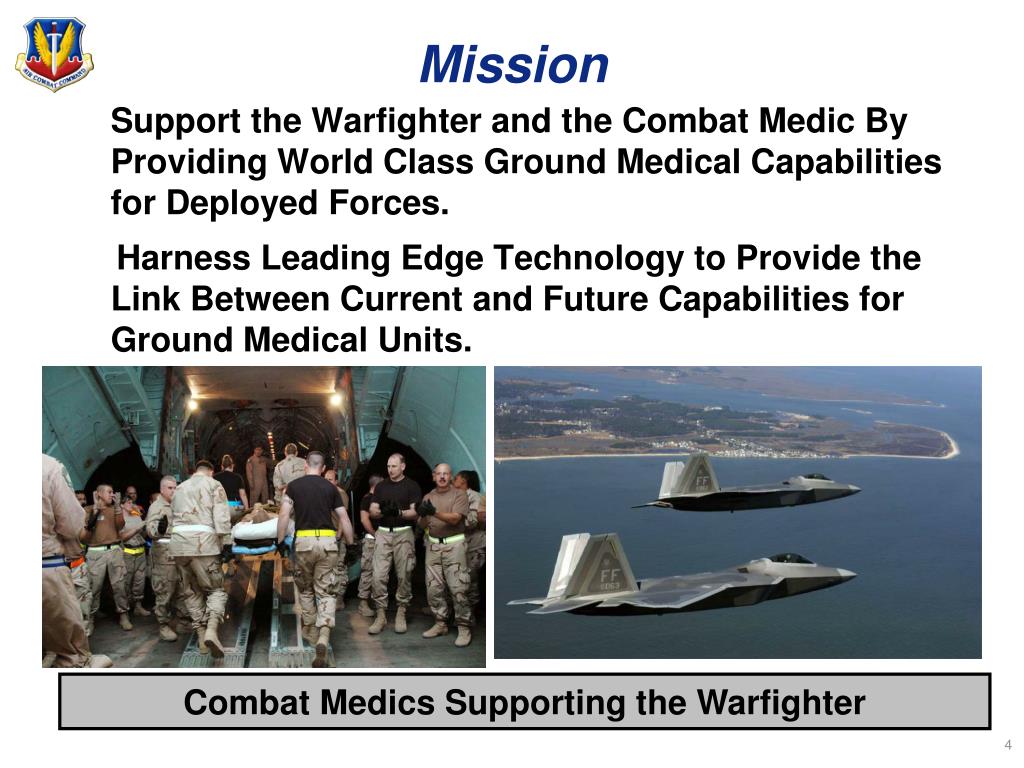 AIR COMBAT COMMAND

Mission

Support the Warfighter and the Combat Medic By Providing World Class Ground Medical Capabilities for Deployed Forces.

Harness Leading Edge Technology to Provide the Link Between Current and Future Capabilities for Ground Medical Units.

FF

FF

Combat Medics Supporting the Warfighter

4